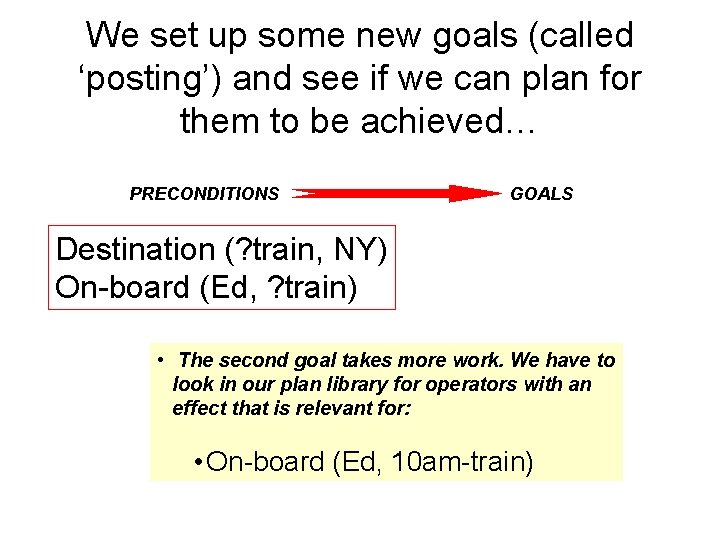 We set up some new goals (called 'posting') and see if we can plan for them to be achieved…

PRECONDITIONS GOALS

Destination (?train, NY)
On-board (Ed, ?train)

• The second goal takes more work. We have to look in our plan library for operators with an effect that is relevant for:

• On-board (Ed, 10am-train)